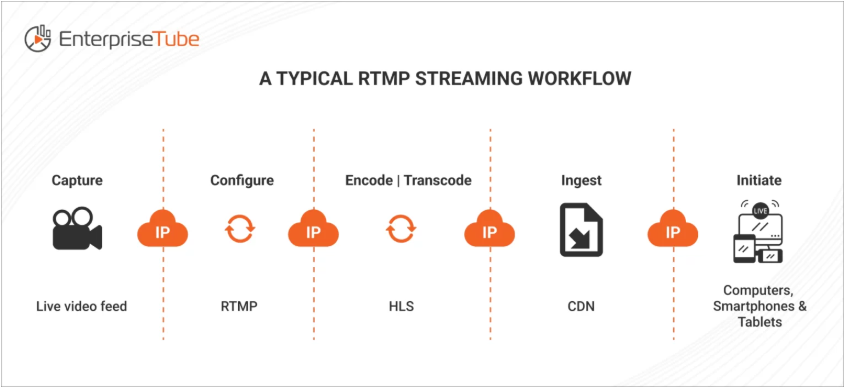 EnterpriseTube

A TYPICAL RTMP STREAMING WORKFLOW

Capture

Live video feed

IP

Configure

RTMP

IP

Encode | Transcode

HLS

IP

Ingest

CDN

IP

Initiate

LIVE

Computers, Smartphones & Tablets